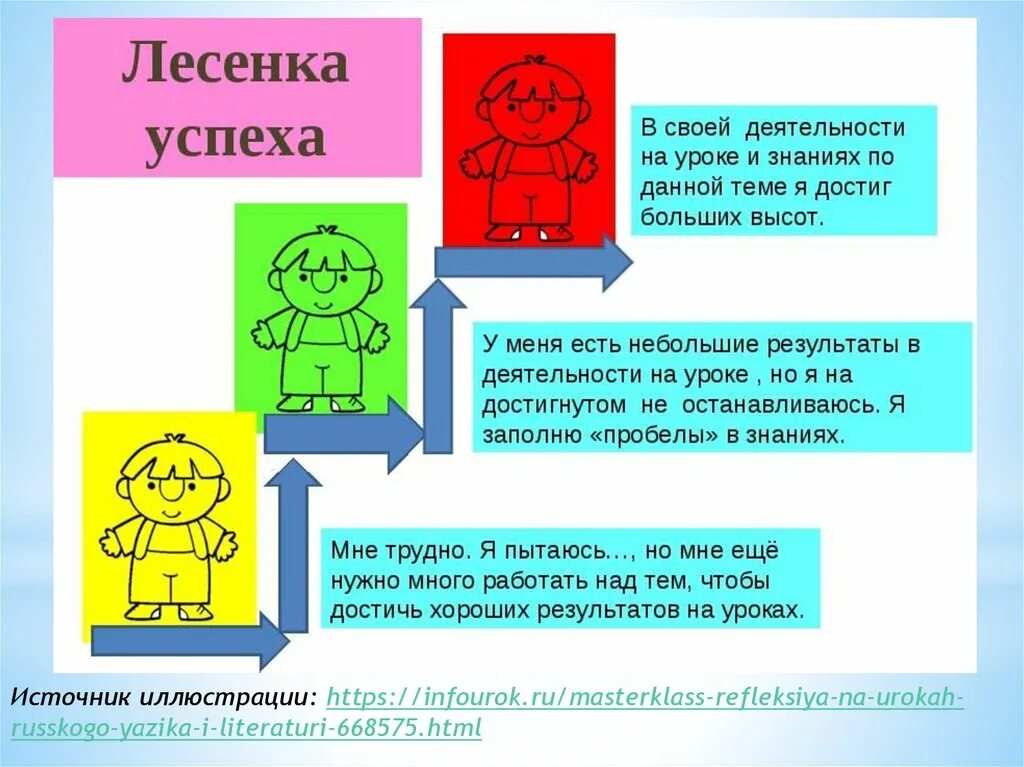 Лесенка успеха

В своей деятельности на уроке и знаниях по данной теме я достиг больших высот.

У меня есть небольшие результаты в деятельности на уроке , но я на достигнутом не останавливаюсь. Я заполню «пробелы» в знаниях.

Мне трудно. Я пытаюсь…, но мне ещё нужно много работать над тем, чтобы достичь хороших результатов на уроках.

Источник иллюстрации: https://infourok.ru/masterklass-refleksiya-na-urokah-russkogo-yazika-i-literaturi-668575.html